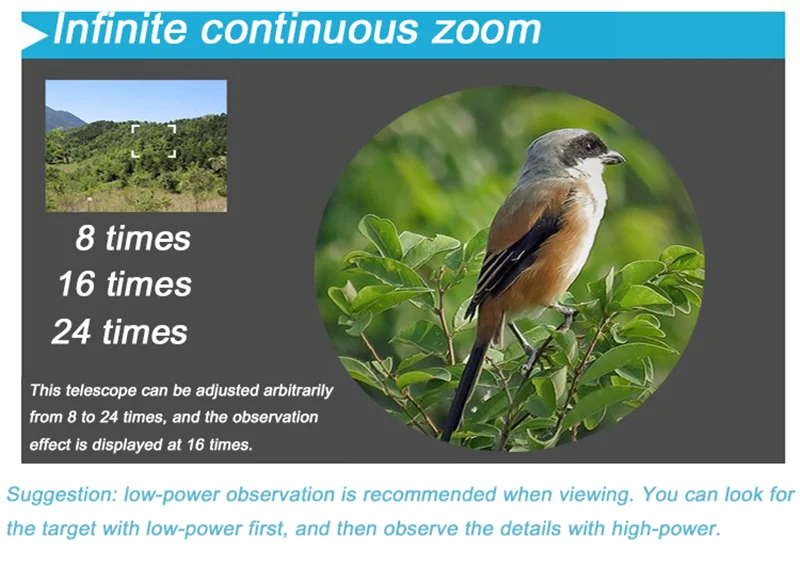 Infinite continuous zoom

8 times
16 times
24 times

This telescope can be adjusted arbitrarily from 8 to 24 times, and the observation effect is displayed at 16 times.

Suggestion: low-power observation is recommended when viewing. You can look for the target with low-power first, and then observe the details with high-power.